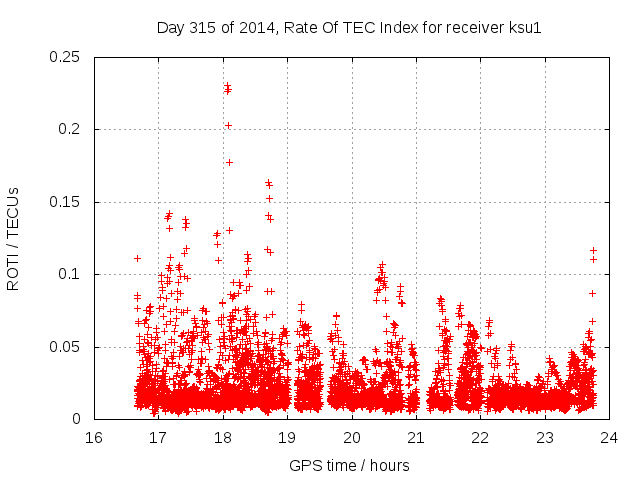 Day 315 of 2014, Rate Of TEC Index for receiver ksu1

ROTI / TECUs

0.25
0.2
0.15
0.1
0.05
0

16 17 18 19 20 21 22 23 24

GPS time / hours